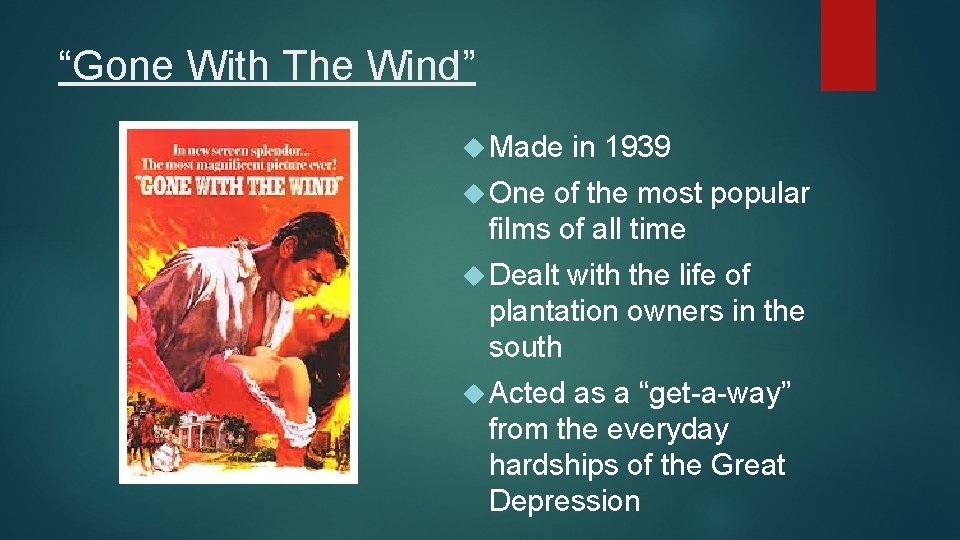 “Gone With The Wind”

In new screen splendor... The most magnificent picture ever! "GONE WITH THE WIND"

Made in 1939

One of the most popular films of all time

Dealt with the life of plantation owners in the south

Acted as a “get-a-way” from the everyday hardships of the Great Depression